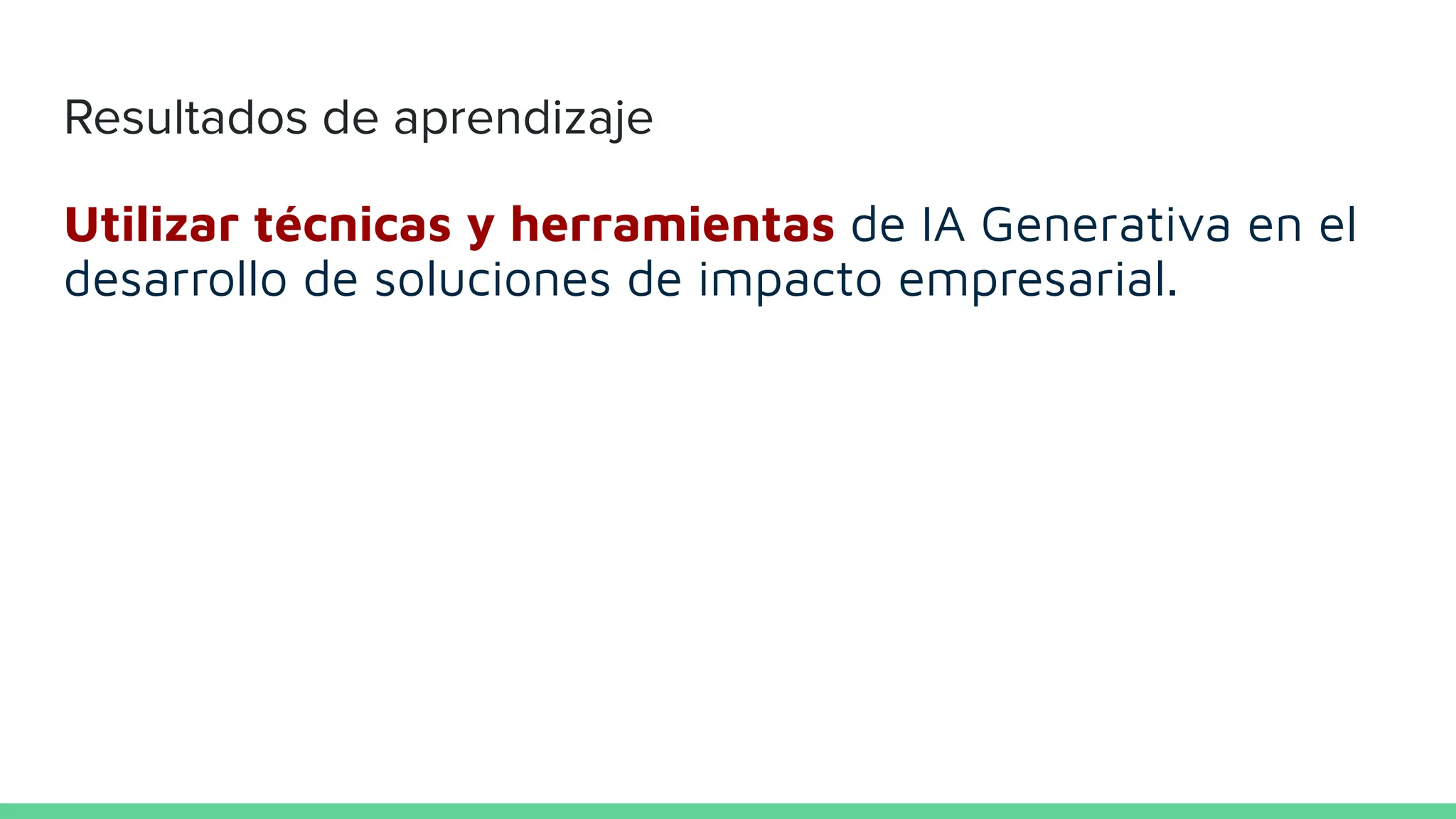 Resultados de aprendizaje

Utilizar técnicas y herramientas de IA Generativa en el desarrollo de soluciones de impacto empresarial.